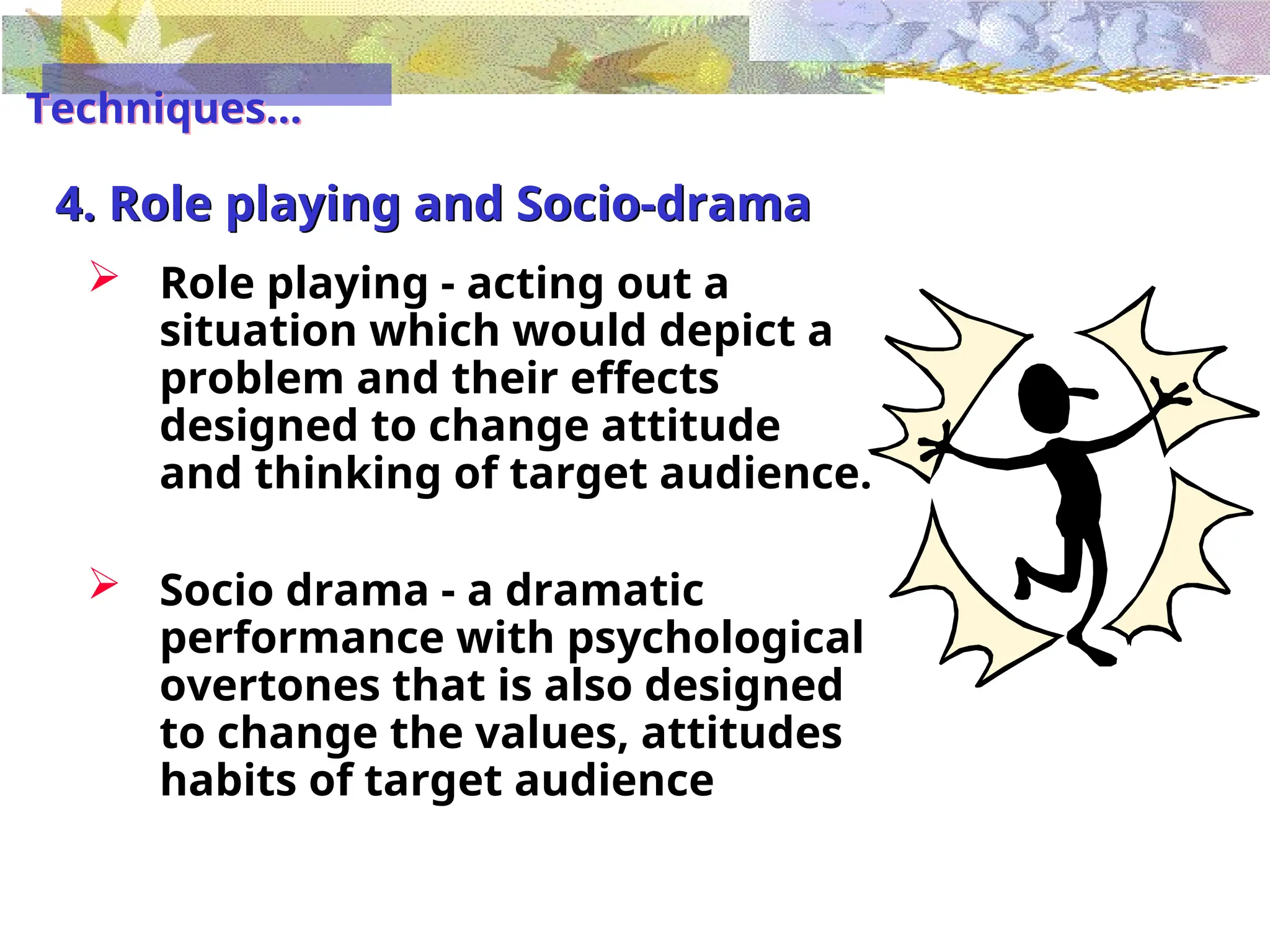 Techniques...

4. Role playing and Socio-drama

➢ Role playing - acting out a situation which would depict a problem and their effects designed to change attitude and thinking of target audience.

➢ Socio drama - a dramatic performance with psychological overtones that is also designed to change the values, attitudes habits of target audience